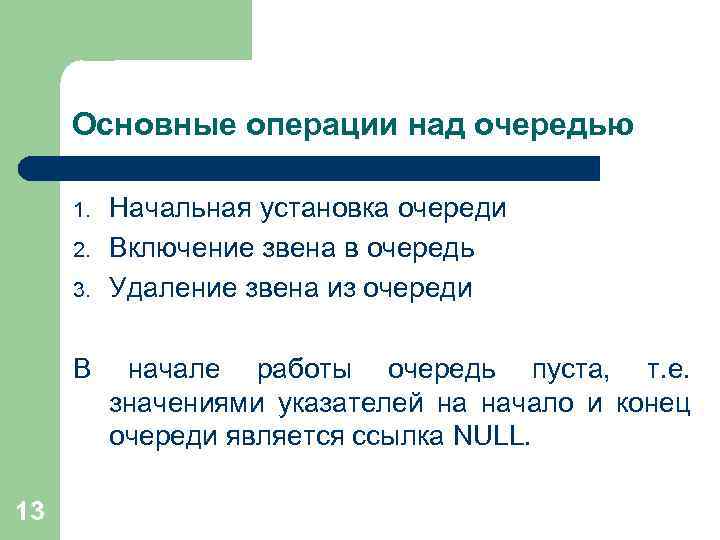 Основные операции над очередью

1. Начальная установка очереди
2. Включение звена в очередь
3. Удаление звена из очереди

В начале работы очередь пуста, т.е. значениями указателей на начало и конец очереди является ссылка NULL.

13